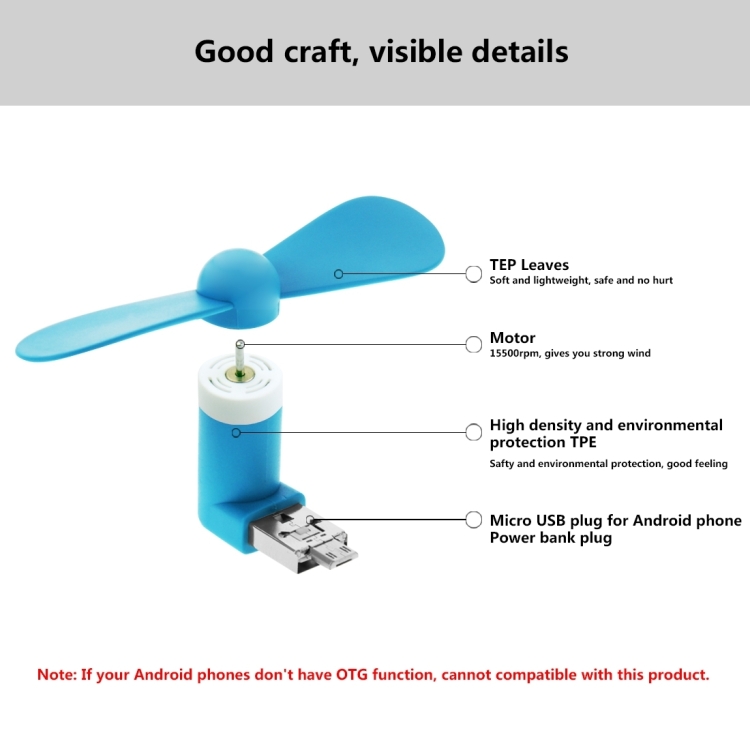 Good craft, visible details

TEP Leaves
Soft and lightweight, safe and no hurt

Motor
15500rpm, gives you strong wind

High density and environmental protection TPE
Safty and environmental protection, good feeling

Micro USB plug for Android phone
Power bank plug

Note: If your Android phones don't have OTG function, cannot compatible with this product.